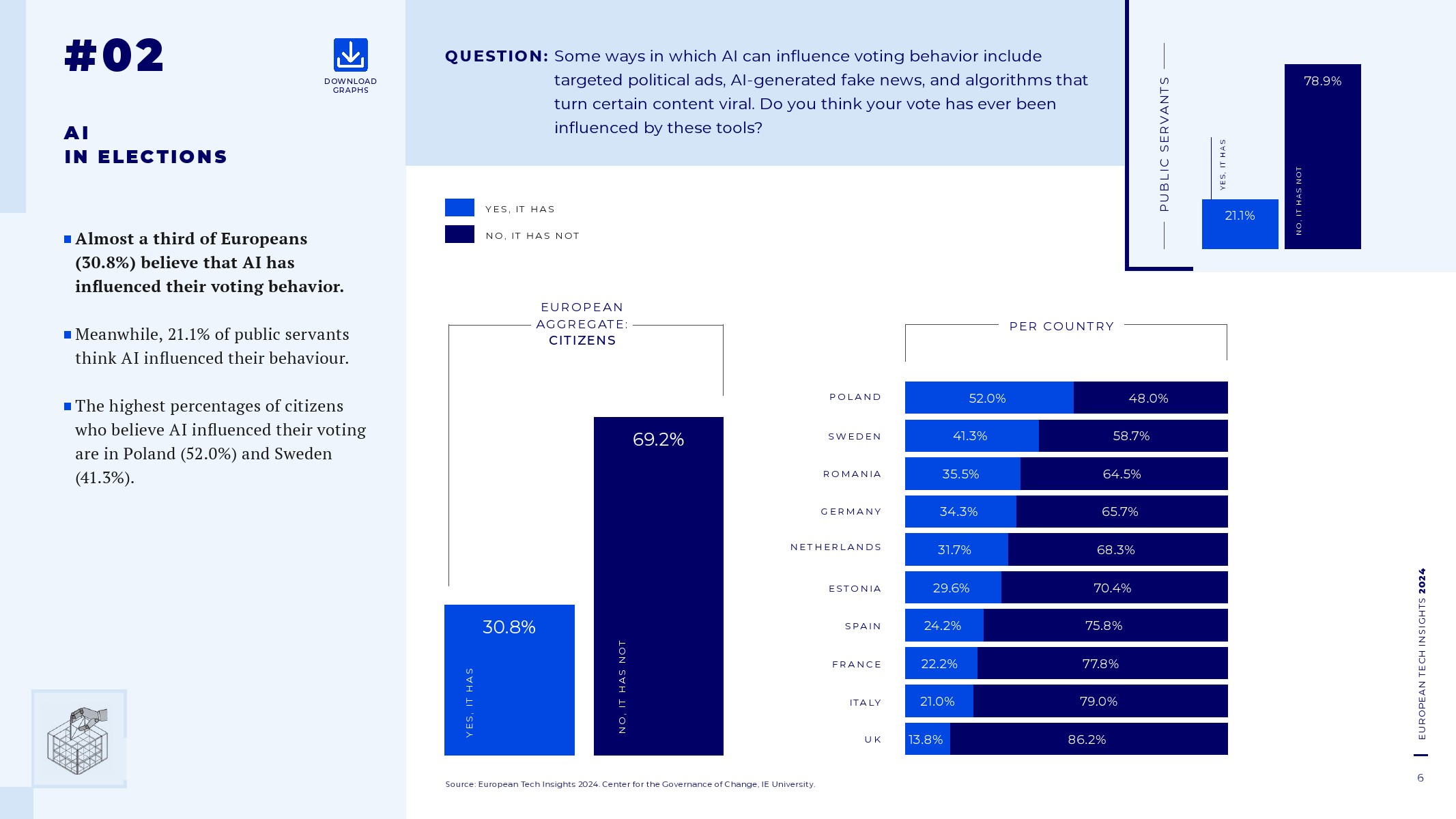 #02

DOWNLOAD GRAPHS

AI
IN ELECTIONS

Almost a third of Europeans (30.8%) believe that AI has influenced their voting behavior.

Meanwhile, 21.1% of public servants think AI influenced their behaviour.

The highest percentages of citizens who believe AI influenced their voting are in Poland (52.0%) and Sweden (41.3%).

QUESTION: Some ways in which AI can influence voting behavior include targeted political ads, AI-generated fake news, and algorithms that turn certain content viral. Do you think your vote has ever been influenced by these tools?

PUBLIC SERVANTS

YES, IT HAS 21.1%

NO, IT HAS NOT 78.9%

YES, IT HAS

NO, IT HAS NOT

EUROPEAN AGGREGATE: CITIZENS

30.8%
YES, IT HAS

69.2%
NO, IT HAS NOT

PER COUNTRY

| | | |
|---|---|---|
| POLAND | 52.0% | 48.0% |
| SWEDEN | 41.3% | 58.7% |
| ROMANIA | 35.5% | 64.5% |
| GERMANY | 34.3% | 65.7% |
| NETHERLANDS | 31.7% | 68.3% |
| ESTONIA | 29.6% | 70.4% |
| SPAIN | 24.2% | 75.8% |
| FRANCE | 22.2% | 77.8% |
| ITALY | 21.0% | 79.0% |
| UK | 13.8% | 86.2% |

Source: European Tech Insights 2024. Center for the Governance of Change, IE University.

EUROPEAN TECH INSIGHTS 2024

6